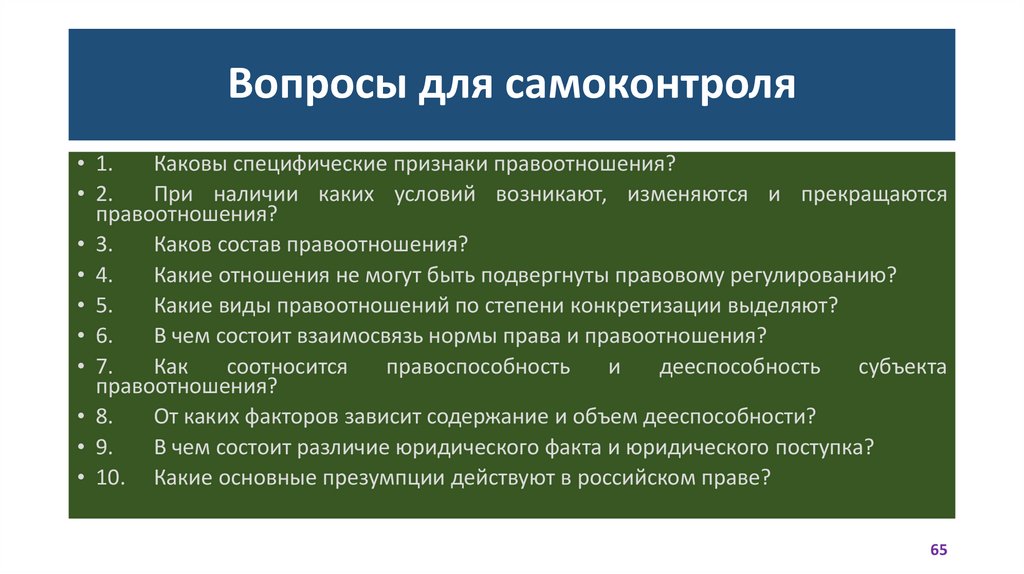 Вопросы для самоконтроля

• 1. Каковы специфические признаки правоотношения?
• 2. При наличии каких условий возникают, изменяются и прекращаются правоотношения?
• 3. Каков состав правоотношения?
• 4. Какие отношения не могут быть подвергнуты правовому регулированию?
• 5. Какие виды правоотношений по степени конкретизации выделяют?
• 6. В чем состоит взаимосвязь нормы права и правоотношения?
• 7. Как соотносится правоспособность и дееспособность субъекта правоотношения?
• 8. От каких факторов зависит содержание и объем дееспособности?
• 9. В чем состоит различие юридического факта и юридического поступка?
• 10. Какие основные презумпции действуют в российском праве?

65